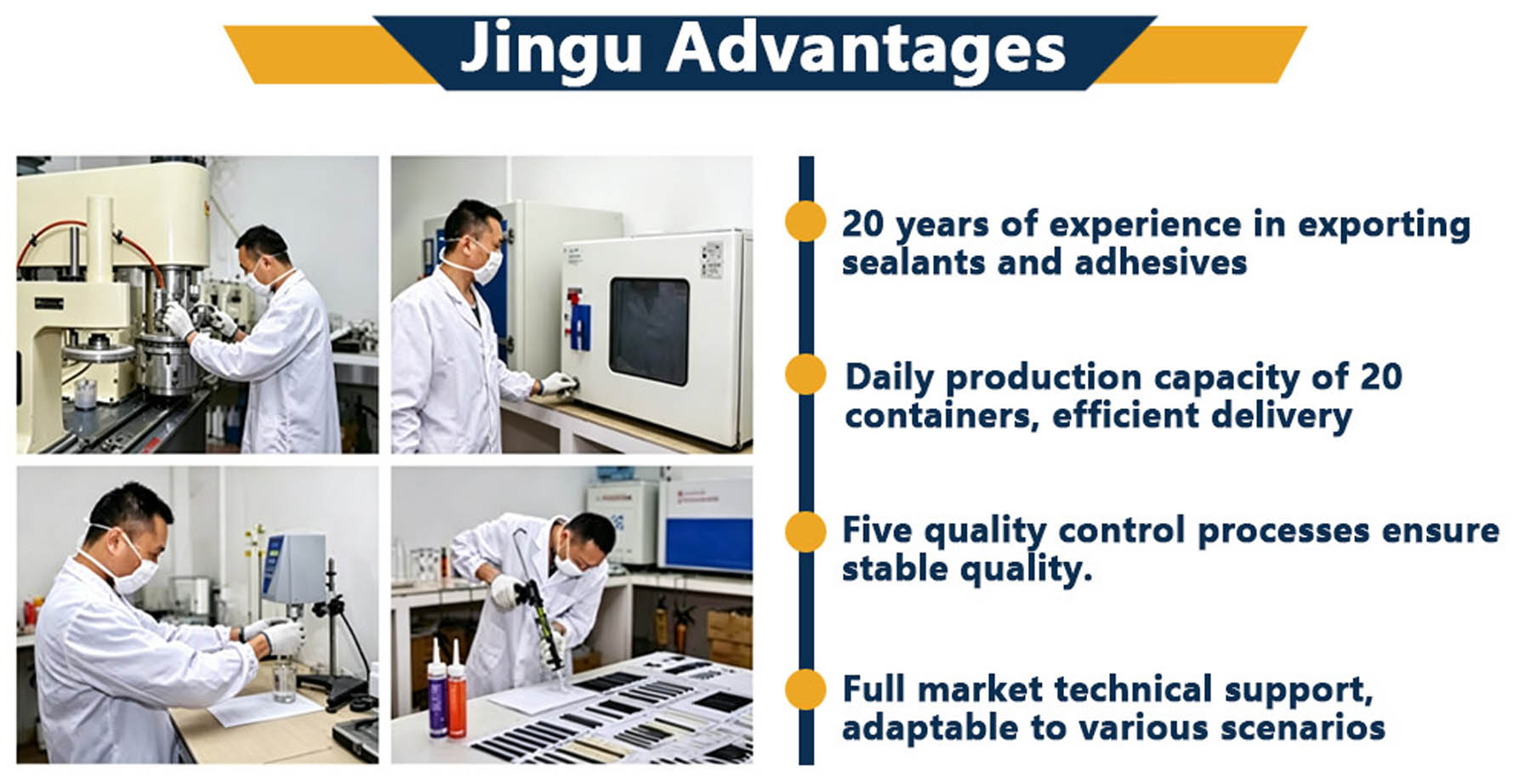 Jingu Advantages

20 years of experience in exporting sealants and adhesives

Daily production capacity of 20 containers, efficient delivery

Five quality control processes ensure stable quality.

Full market technical support, adaptable to various scenarios